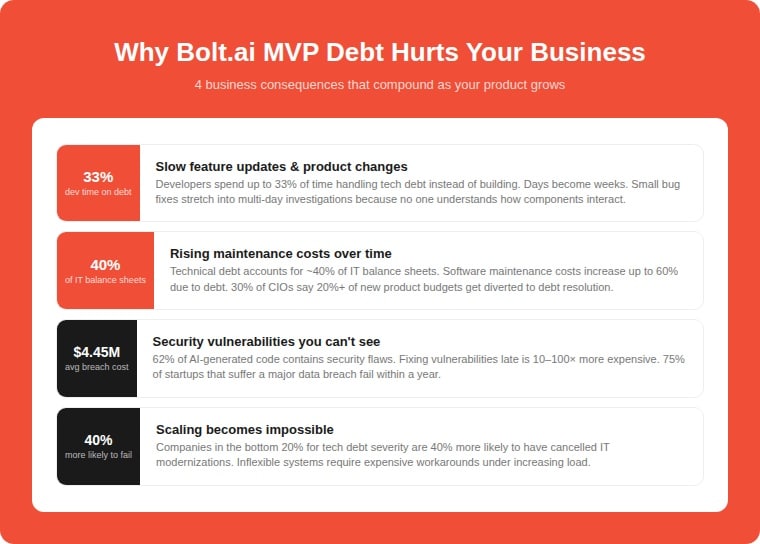 Why Bolt.ai MVP Debt Hurts Your Business

4 business consequences that compound as your product grows

33%
dev time on debt

Slow feature updates & product changes
Developers spend up to 33% of time handling tech debt instead of building. Days become weeks. Small bug fixes stretch into multi-day investigations because no one understands how components interact.

40%
of IT balance sheets

Rising maintenance costs over time
Technical debt accounts for ~40% of IT balance sheets. Software maintenance costs increase up to 60% due to debt. 30% of CIOs say 20%+ of new product budgets get diverted to debt resolution.

$4.45M
avg breach cost

Security vulnerabilities you can't see
62% of AI-generated code contains security flaws. Fixing vulnerabilities late is 10–100× more expensive. 75% of startups that suffer a major data breach fail within a year.

40%
more likely to fail

Scaling becomes impossible
Companies in the bottom 20% for tech debt severity are 40% more likely to have cancelled IT modernizations. Inflexible systems require expensive workarounds under increasing load.